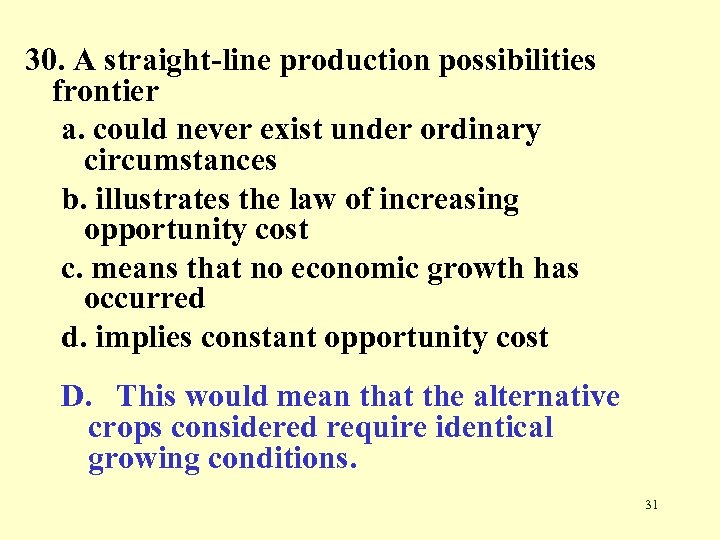 30. A straight-line production possibilities frontier

a. could never exist under ordinary circumstances

b. illustrates the law of increasing opportunity cost

c. means that no economic growth has occurred

d. implies constant opportunity cost

D. This would mean that the alternative crops considered require identical growing conditions.

31